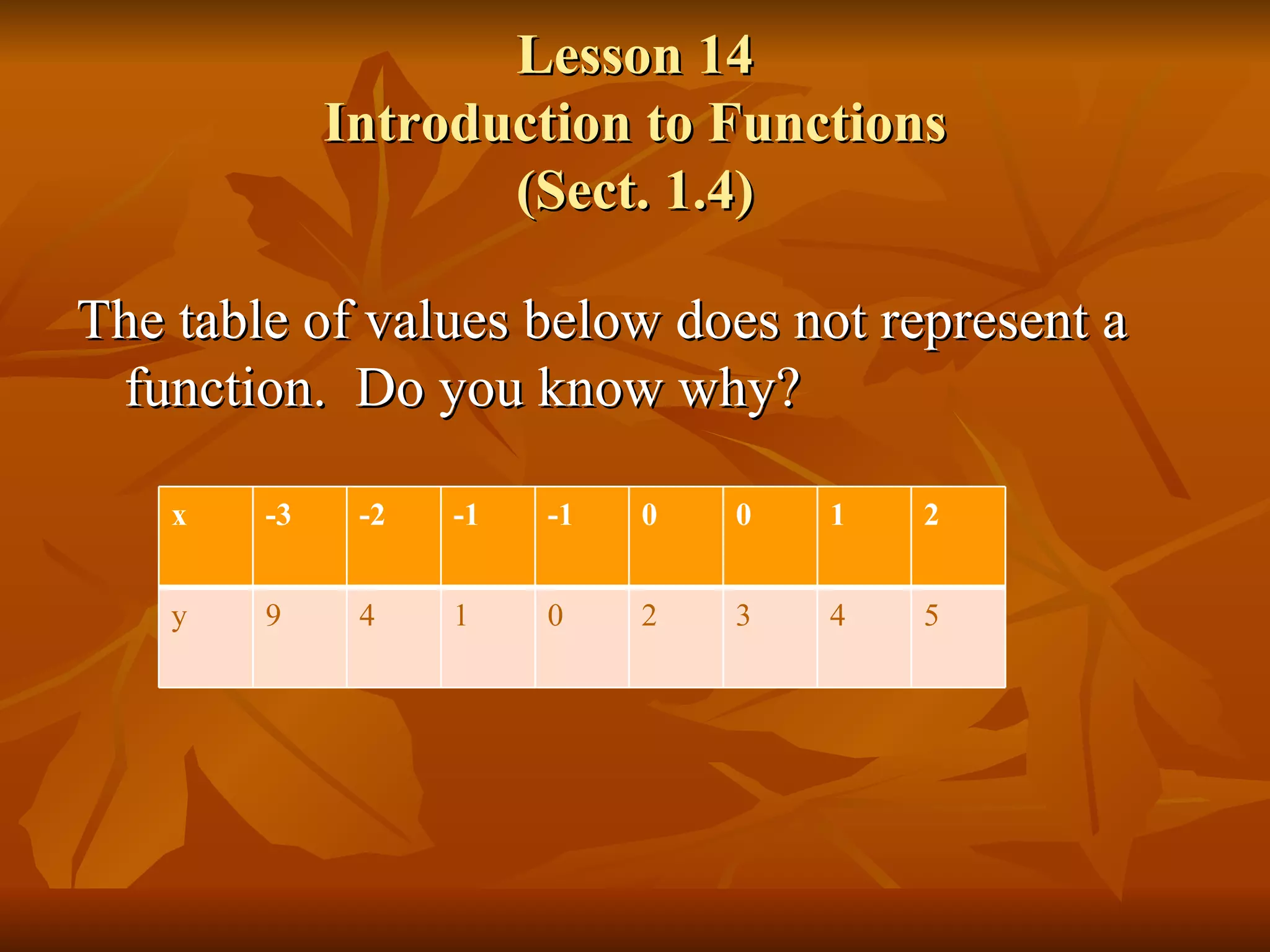 Lesson 14
Introduction to Functions
(Sect. 1.4)

The table of values below does not represent a function.  Do you know why?

| x | -3 | -2 | -1 | -1 | 0 | 0 | 1 | 2 |
|---|---|---|---|---|---|---|---|---|
| y | 9 | 4 | 1 | 0 | 2 | 3 | 4 | 5 |